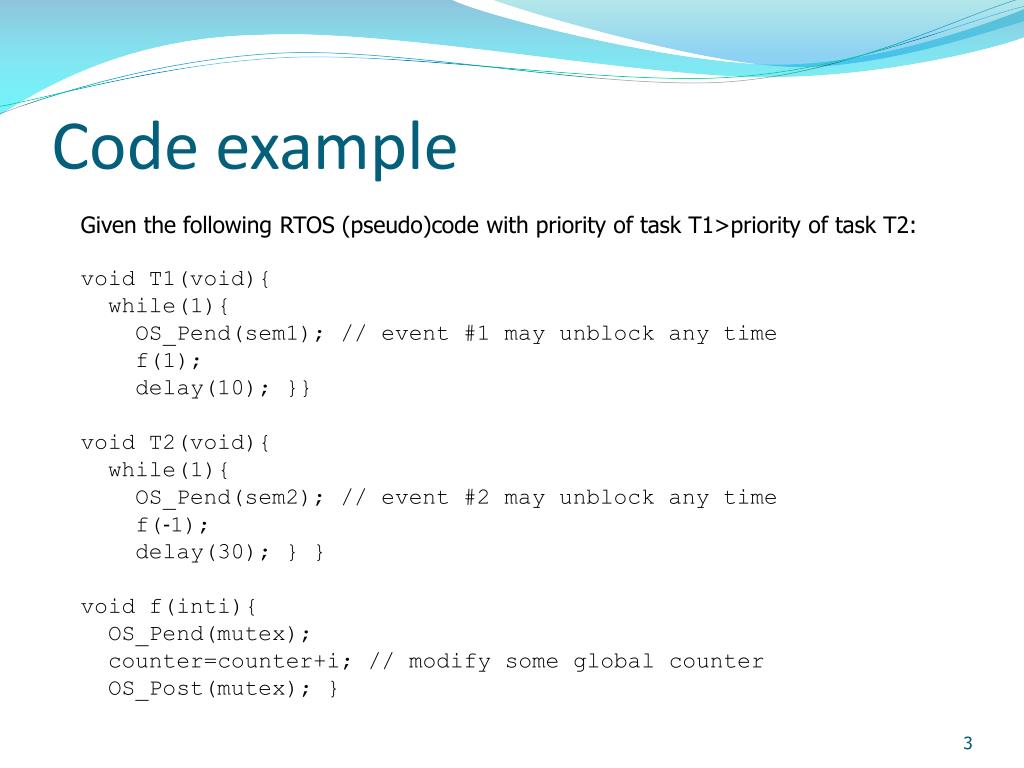 Code example

Given the following RTOS (pseudo)code with priority of task T1>priority of task T2:

void T1(void){
  while(1){
    OS_Pend(sem1); // event #1 may unblock any time
    f(1);
    delay(10); }}

void T2(void){
  while(1){
    OS_Pend(sem2); // event #2 may unblock any time
    f(-1);
    delay(30); } }

void f(inti){
  OS_Pend(mutex);
  counter=counter+i; // modify some global counter
  OS_Post(mutex); }

3